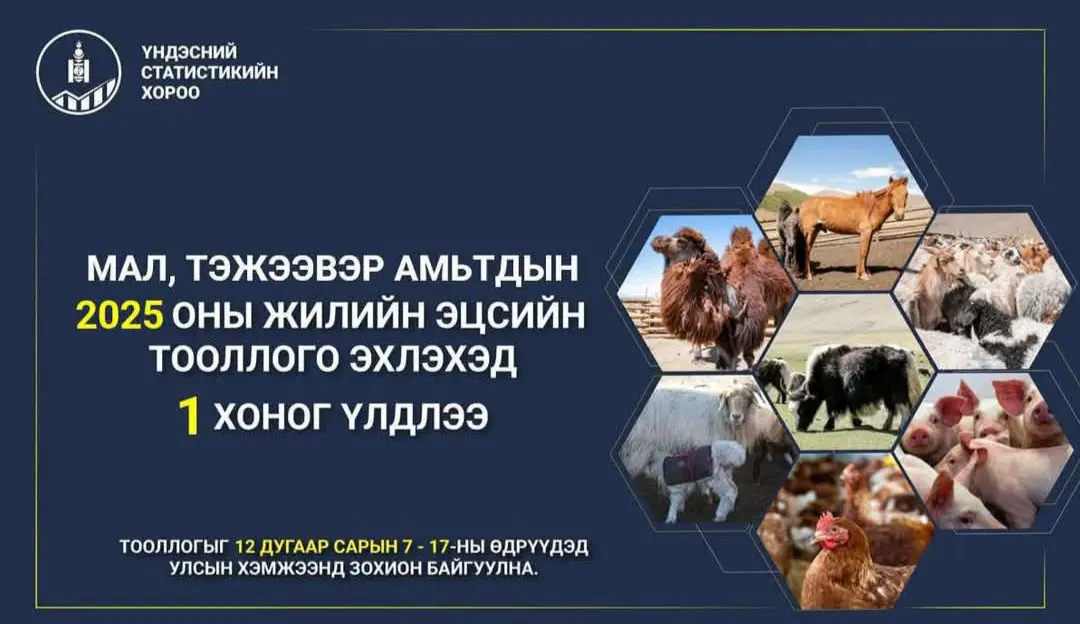 ҮНДЭСНИЙ СТАТИСТИКИЙН ХОРОО

МАЛ, ТЭЖЭЭВЭР АМЬТДЫН 2025 ОНЫ ЖИЛИЙН ЭЦСИЙН ТООЛЛОГО ЭХЛЭХЭД 1 ХОНОГ ҮЛДЛЭЭ

ТООЛЛОГЫГ 12 ДУГААР САРЫН 7 - 17-НЫ ӨДРҮҮДЭД УЛСЫН ХЭМЖЭЭНД ЗОХИОН БАЙГУУЛНА.